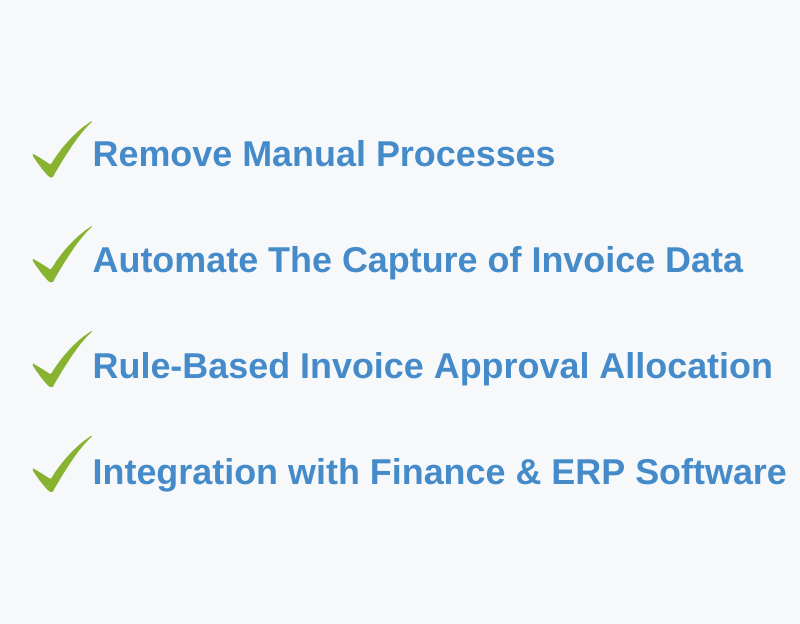 Remove Manual Processes

Automate The Capture of Invoice Data

Rule-Based Invoice Approval Allocation

Integration with Finance & ERP Software